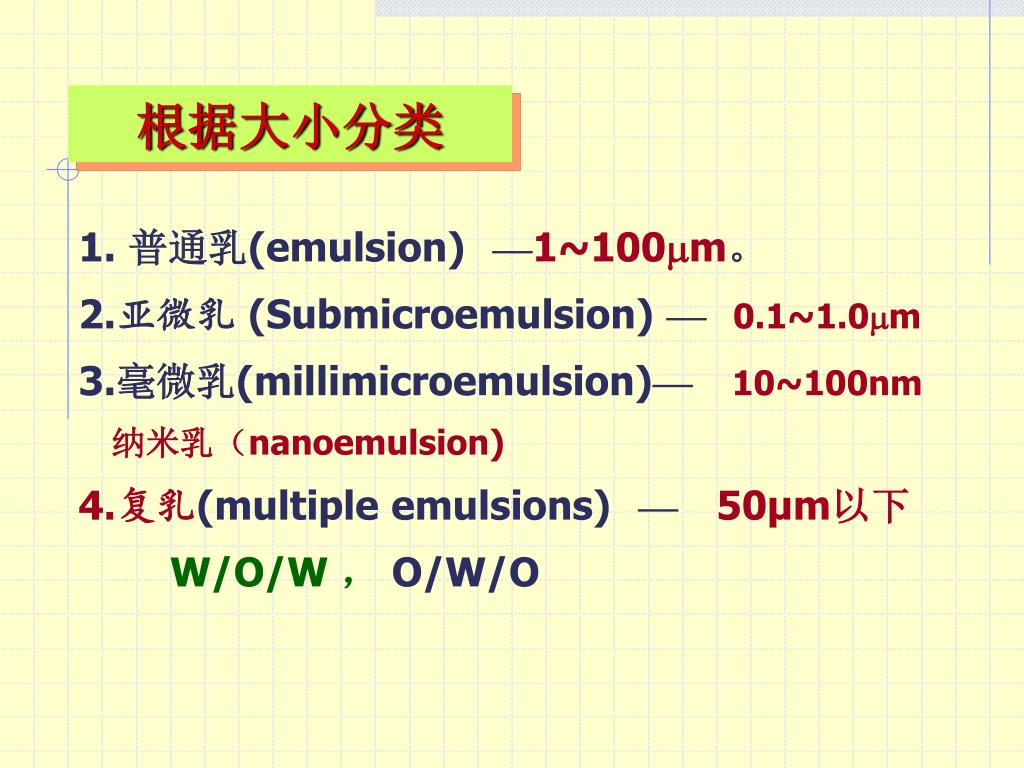 根据大小分类

1. 普通乳(emulsion) —1~100μm。

2.亚微乳 (Submicroemulsion) — 0.1~1.0μm

3.毫微乳(millimicroemulsion)— 10~100nm

纳米乳（nanoemulsion)

4.复乳(multiple emulsions) — 50μm以下

W/O/W， O/W/O